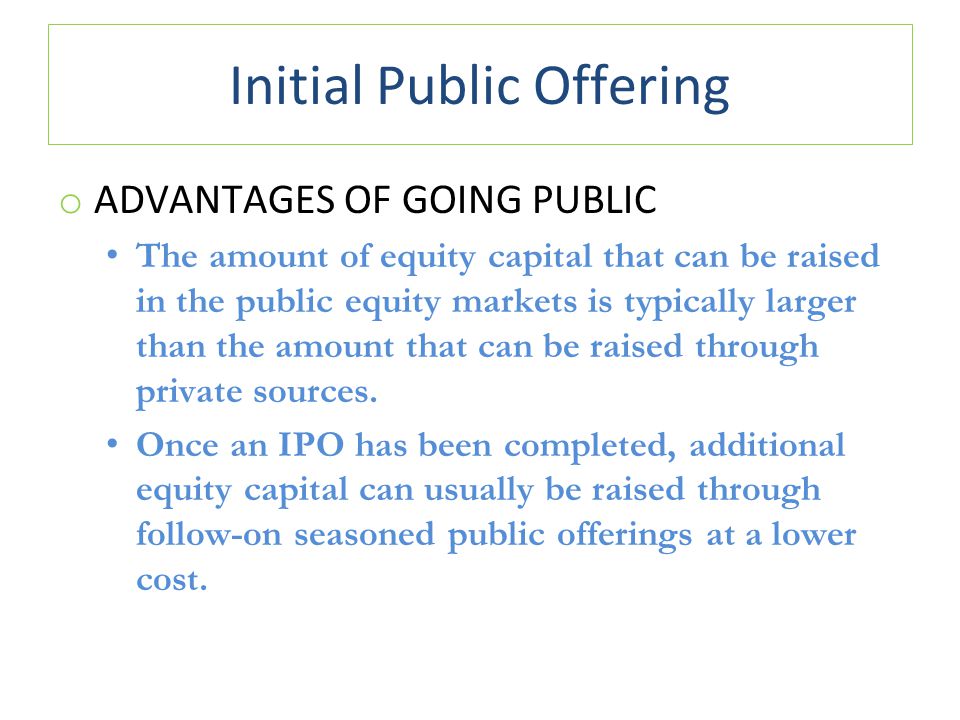 Initial Public Offering

o ADVANTAGES OF GOING PUBLIC

• The amount of equity capital that can be raised in the public equity markets is typically larger than the amount that can be raised through private sources.

• Once an IPO has been completed, additional equity capital can usually be raised through follow-on seasoned public offerings at a lower cost.